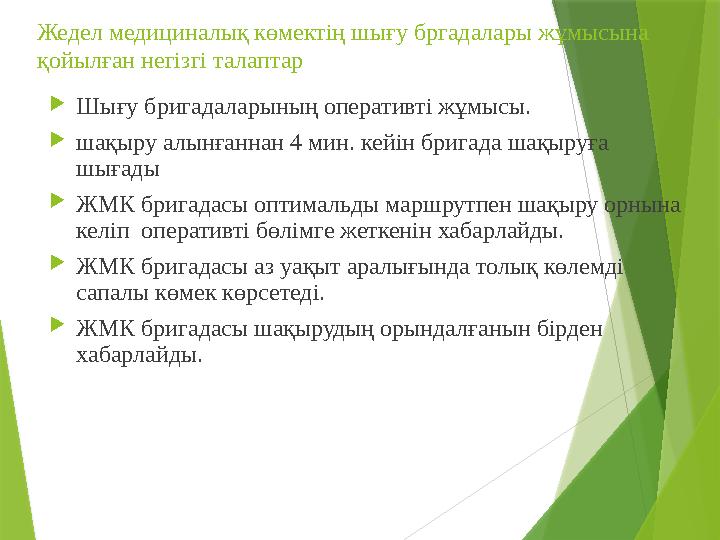 Жедел медициналық көмектің шығу бргадалары жұмысына қойылған негізгі талаптар

Шығу бригадаларының оперативті жұмысы.

шақыру алынғаннан 4 мин. кейін бригада шақыруға шығады

ЖМК бригадасы оптимальды маршрутпен шақыру орнына келіп оперативті бөлімге жеткенін хабарлайды.

ЖМК бригадасы аз уақыт аралығында толық көлемді сапалы көмек көрсетеді.

ЖМК бригадасы шақырудың орындалғанын бірден хабарлайды.